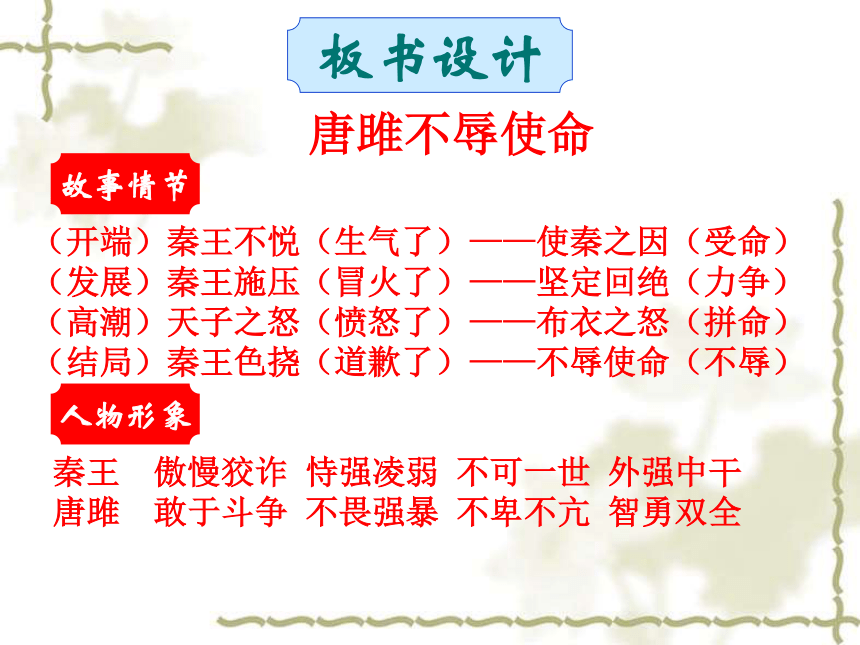 板书设计

唐雎不辱使命

故事情节

（开端）秦王不悦（生气了）——使秦之因（受命）
（发展）秦王施压（冒火了）——坚定回绝（力争）
（高潮）天子之怒（愤怒了）——布衣之怒（拼命）
（结局）秦王色挠（道歉了）——不辱使命（不辱）

人物形象

秦王 傲慢狡诈 恃强凌弱 不可一世 外强中干
唐雎 敢于斗争 不畏强暴 不卑不亢 智勇双全